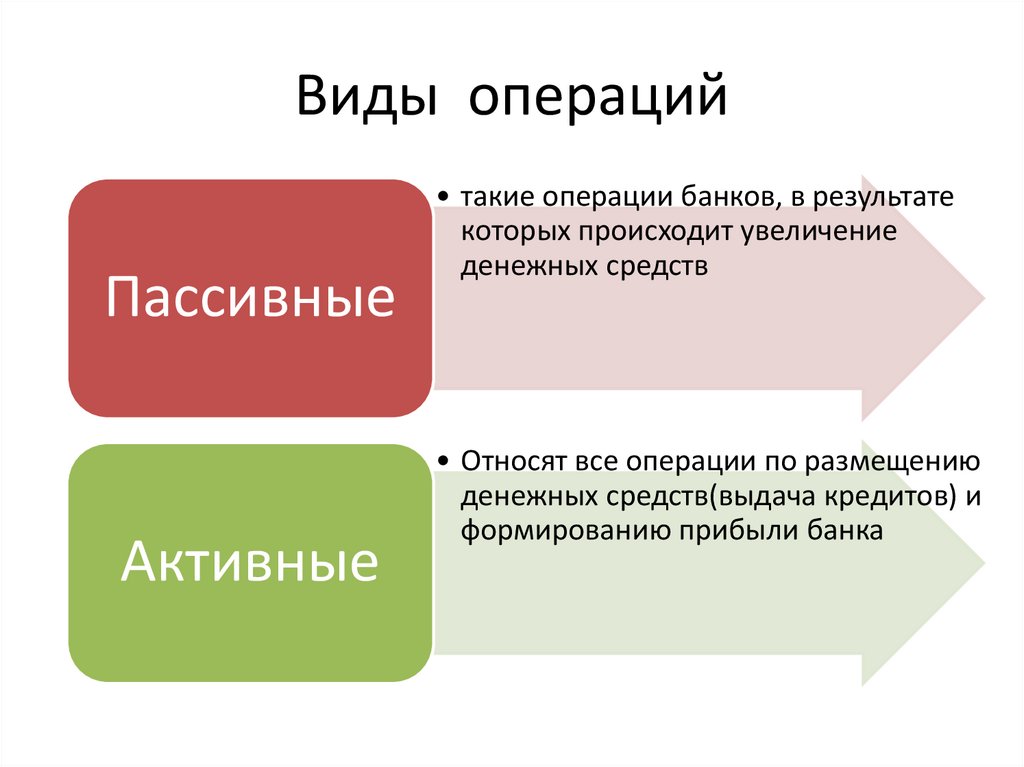 Виды операций

Пассивные

• такие операции банков, в результате которых происходит увеличение денежных средств

Активные

• Относят все операции по размещению денежных средств(выдача кредитов) и формированию прибыли банка